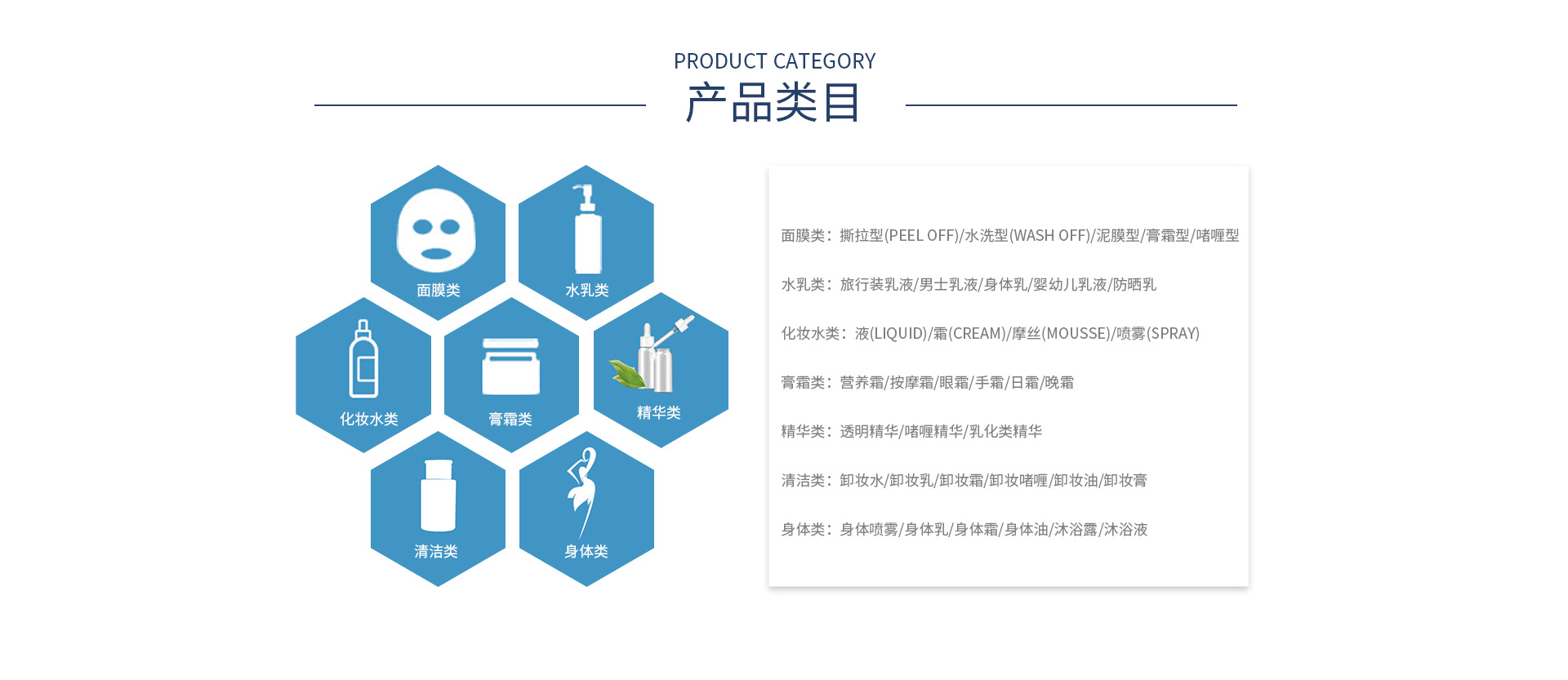 PRODUCT CATEGORY
产品类目

面膜类
水乳类
化妆水类
膏霜类
精华类
清洁类
身体类

面膜类：撕拉型(PEEL OFF)/水洗型(WASH OFF)/泥膜型/膏霜型/啫喱型

水乳类：旅行装乳液/男士乳液/身体乳/婴幼儿乳液/防晒乳

化妆水类：液(LIQUID)/霜(CREAM)/摩丝(MOUSSE)/喷雾(SPRAY)

膏霜类：营养霜/按摩霜/眼霜/手霜/日霜/晚霜

精华类：透明精华/啫喱精华/乳化类精华

清洁类：卸妆水/卸妆乳/卸妆霜/卸妆啫喱/卸妆油/卸妆膏

身体类：身体喷雾/身体乳/身体霜/身体油/沐浴露/沐浴液